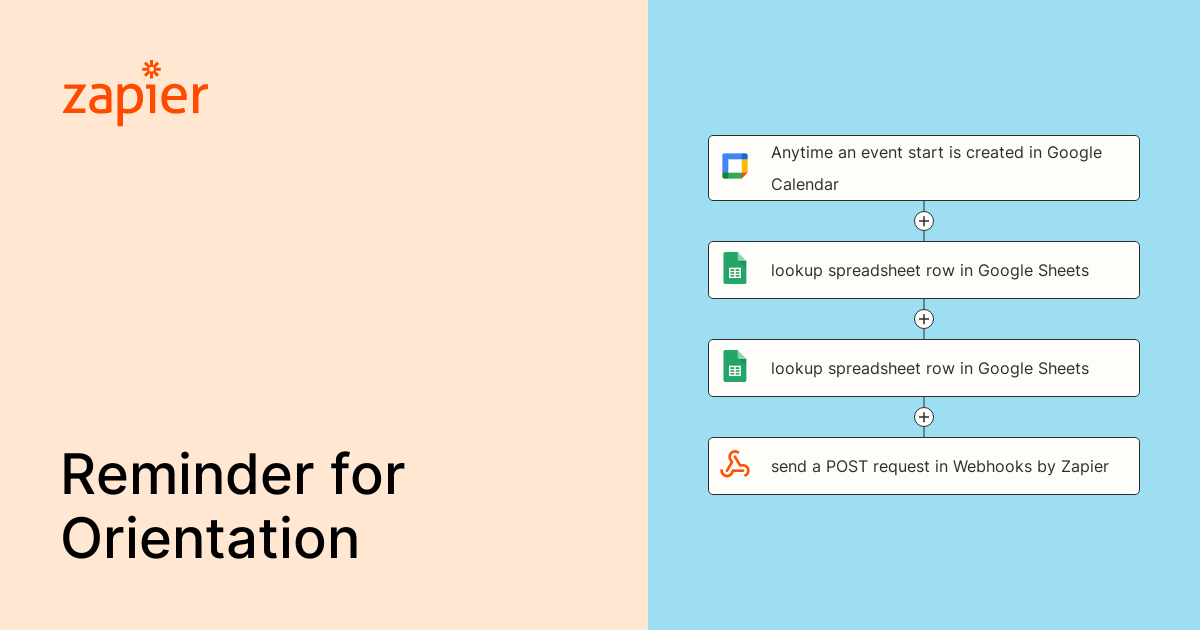 zapier

Reminder for Orientation

Anytime an event start is created in Google Calendar

lookup spreadsheet row in Google Sheets

lookup spreadsheet row in Google Sheets

send a POST request in Webhooks by Zapier